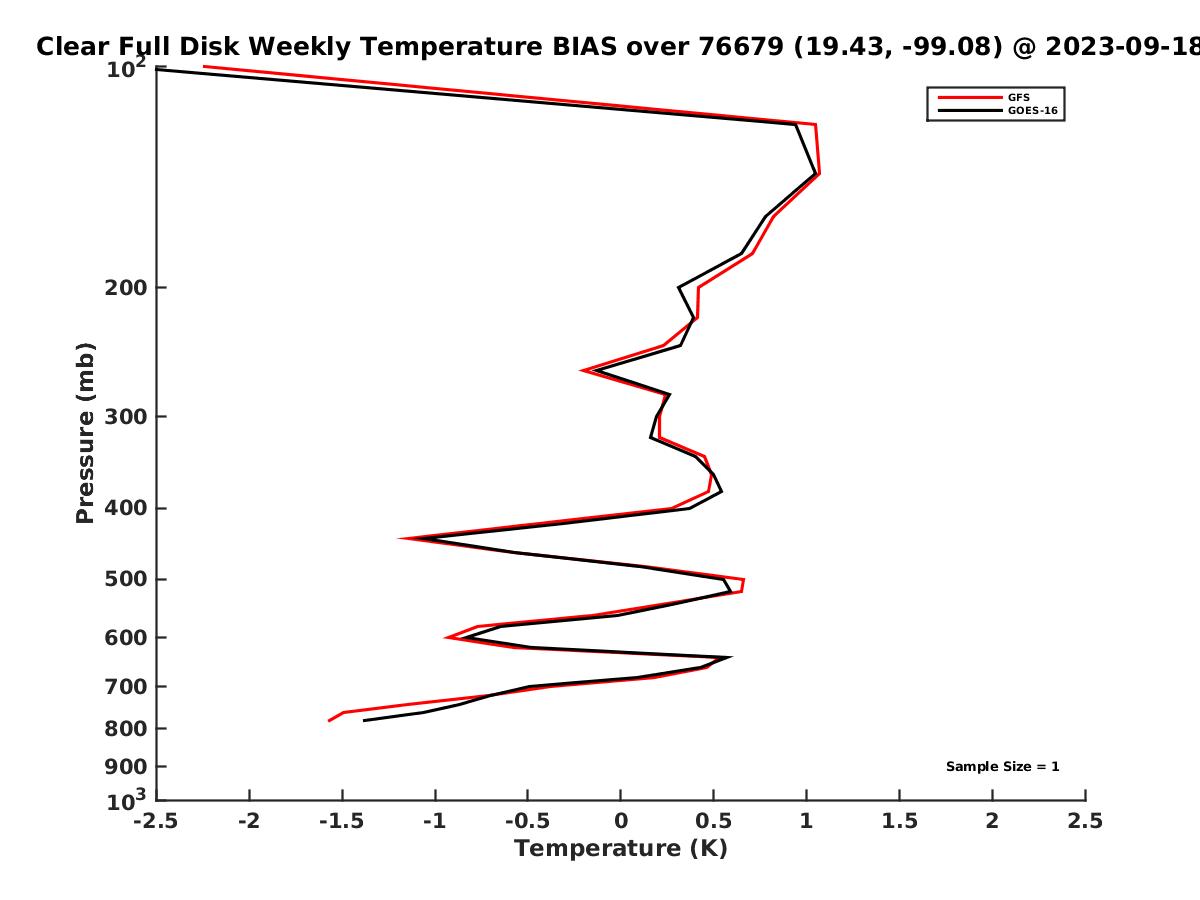 Clear Full Disk Weekly Temperature BIAS over 76679 (19.43, -99.08) @ 2023-09-18

GFS
GOES-16

Pressure (mb)

$10^2$
200
300
400
500
600
700
800
900
$10^3$

Sample Size = 1

-2.5 -2 -1.5 -1 -0.5 0 0.5 1 1.5 2 2.5

Temperature (K)